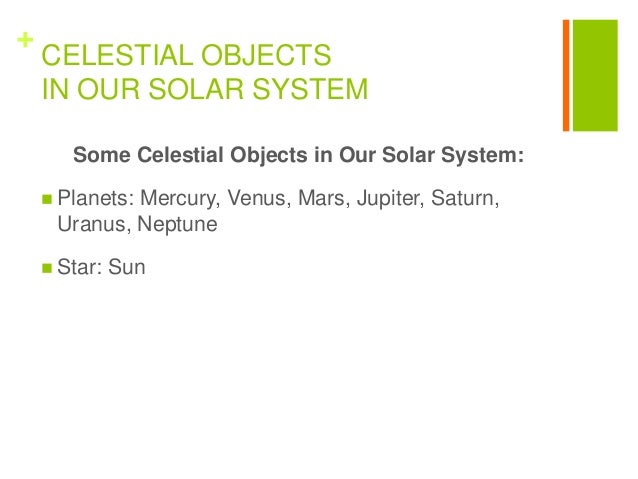 + CELESTIAL OBJECTS
IN OUR SOLAR SYSTEM

Some Celestial Objects in Our Solar System:

Planets: Mercury, Venus, Mars, Jupiter, Saturn, Uranus, Neptune

Star: Sun